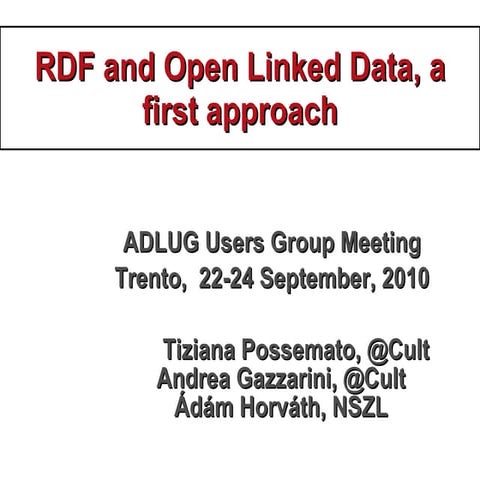 RDF and Open Linked Data, a first approach

ADLUG Users Group Meeting
Trento, 22-24 September, 2010

Tiziana Possemato, @Cult
Andrea Gazzarini, @Cult
Ádám Horváth, NSZL